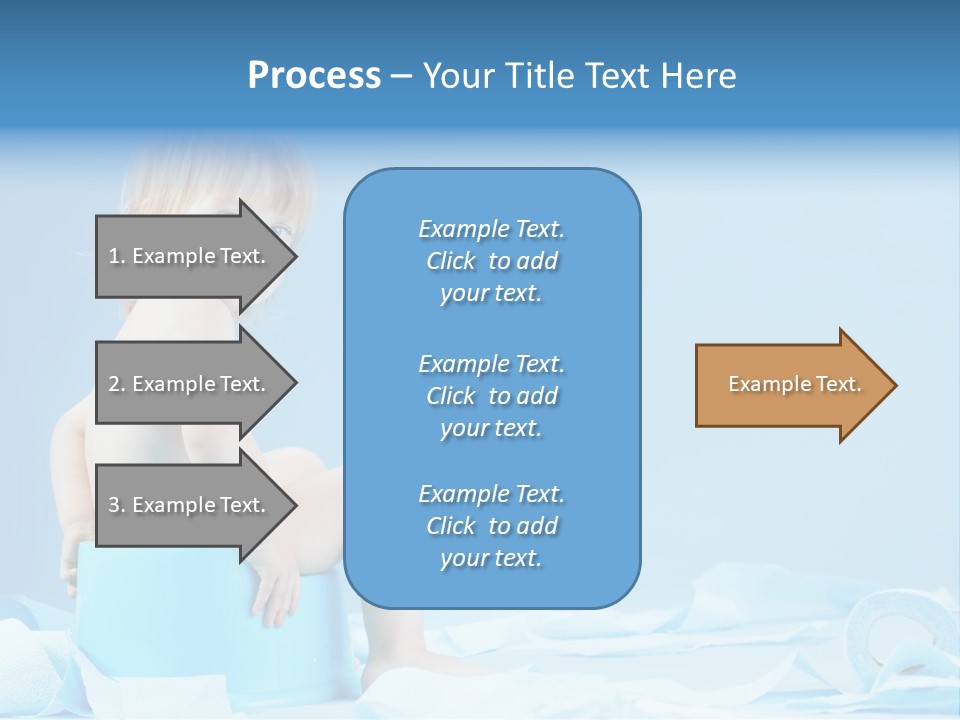 Process – Your Title Text Here

1. Example Text.

2. Example Text.

3. Example Text.

Example Text. Click to add your text.

Example Text. Click to add your text.

Example Text. Click to add your text.

Example Text.